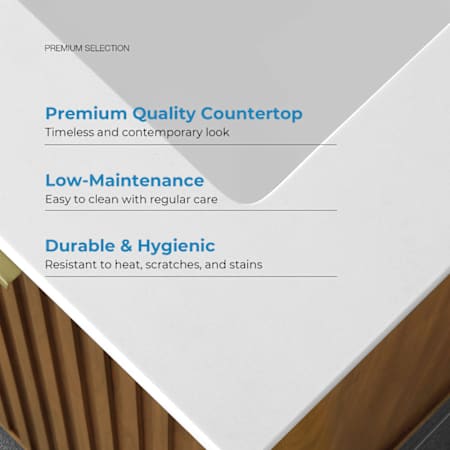 PREMIUM SELECTION

Premium Quality Countertop
Timeless and contemporary look

Low-Maintenance
Easy to clean with regular care

Durable & Hygienic
Resistant to heat, scratches, and stains